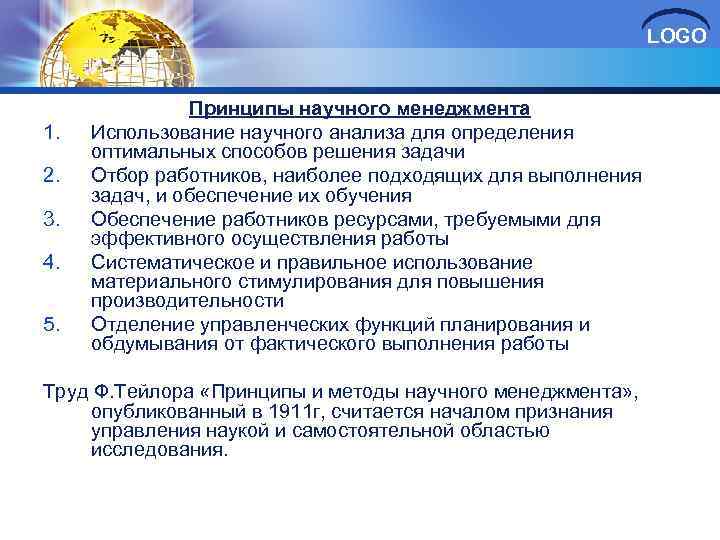 LOGO

Принципы научного менеджмента

1. Использование научного анализа для определения оптимальных способов решения задачи
2. Отбор работников, наиболее подходящих для выполнения задач, и обеспечение их обучения
3. Обеспечение работников ресурсами, требуемыми для эффективного осуществления работы
4. Систематическое и правильное использование материального стимулирования для повышения производительности
5. Отделение управленческих функций планирования и обдумывания от фактического выполнения работы

Труд Ф.Тейлора «Принципы и методы научного менеджмента», опубликованный в 1911г, считается началом признания управления наукой и самостоятельной областью исследования.